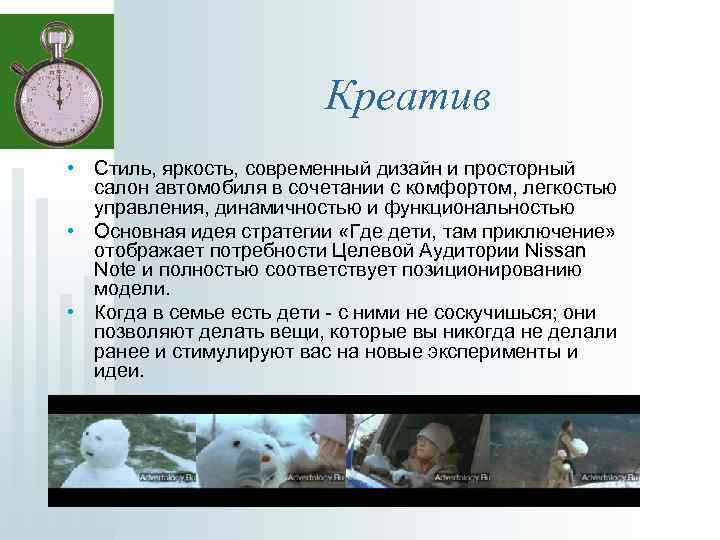 Креатив

• Стиль, яркость, современный дизайн и просторный салон автомобиля в сочетании с комфортом, легкостью управления, динамичностью и функциональностью
• Основная идея стратегии «Где дети, там приключение» отображает потребности Целевой Аудитории Nissan Note и полностью соответствует позиционированию модели.
• Когда в семье есть дети - с ними не соскучишься; они позволяют делать вещи, которые вы никогда не делали ранее и стимулируют вас на новые эксперименты и идеи.

Advertology.Ru
Advertology.Ru
Advertology.Ru
Advertology.Ru